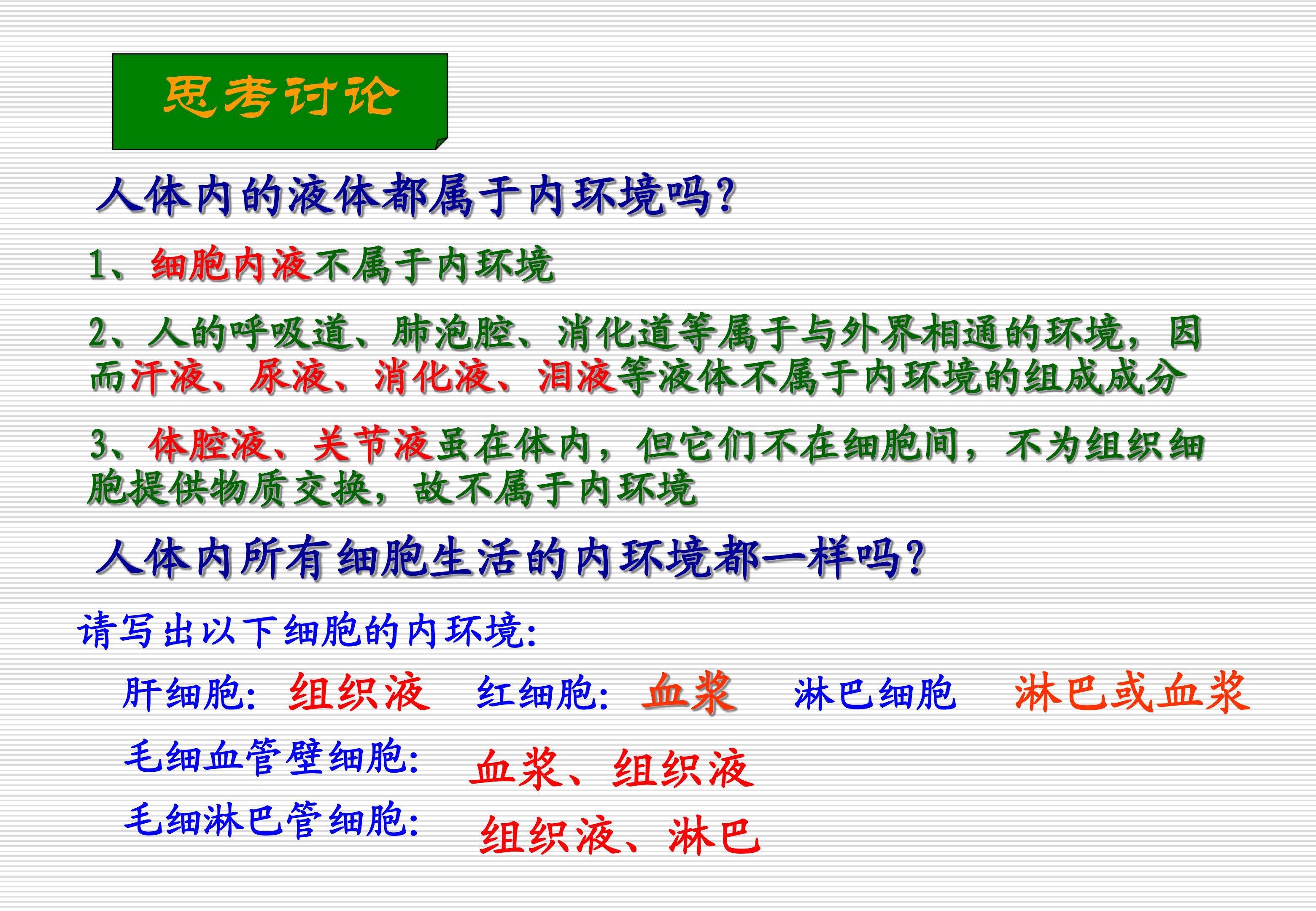 思考讨论

人体内的液体都属于内环境吗?

1、细胞内液不属于内环境

2、人的呼吸道、肺泡腔、消化道等属于与外界相通的环境，因而汗液、尿液、消化液、泪液等液体不属于内环境的组成成分

3、体腔液、关节液虽在体内，但它们不在细胞间，不为组织细胞提供物质交换，故不属于内环境

人体内所有细胞生活的内环境都一样吗?

请写出以下细胞的内环境:

肝细胞: 组织液　红细胞: 血浆　淋巴细胞　淋巴或血浆

毛细血管壁细胞: 血浆、组织液

毛细淋巴管细胞: 组织液、淋巴